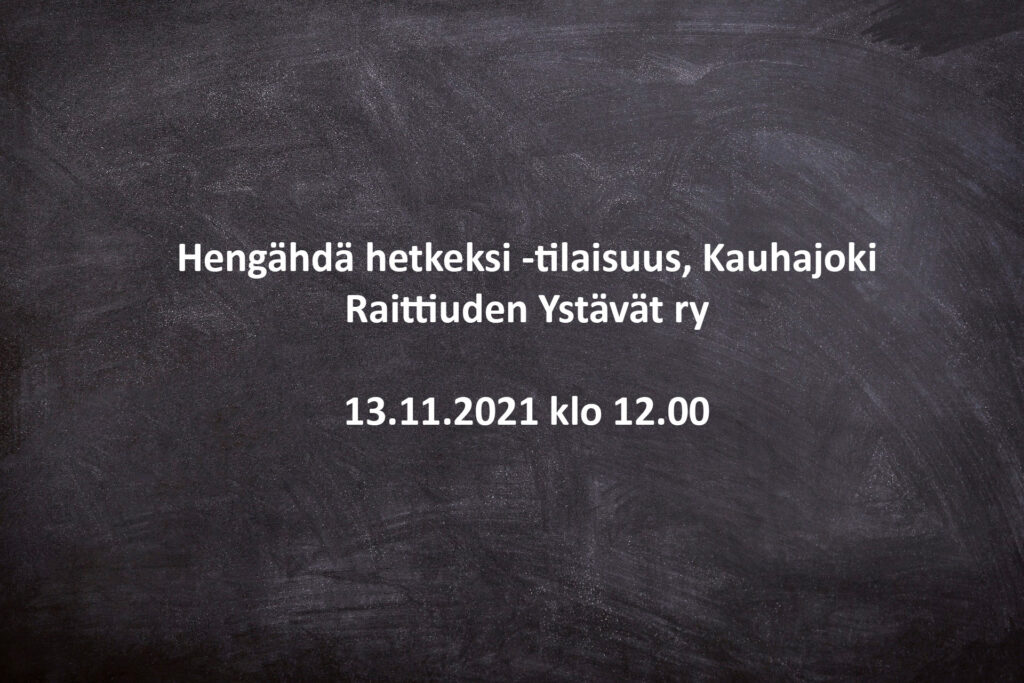 Hengähdä hetkeksi -tilaisuus, Kauhajoki
Raittiuden Ystävät ry

13.11.2021 klo 12.00